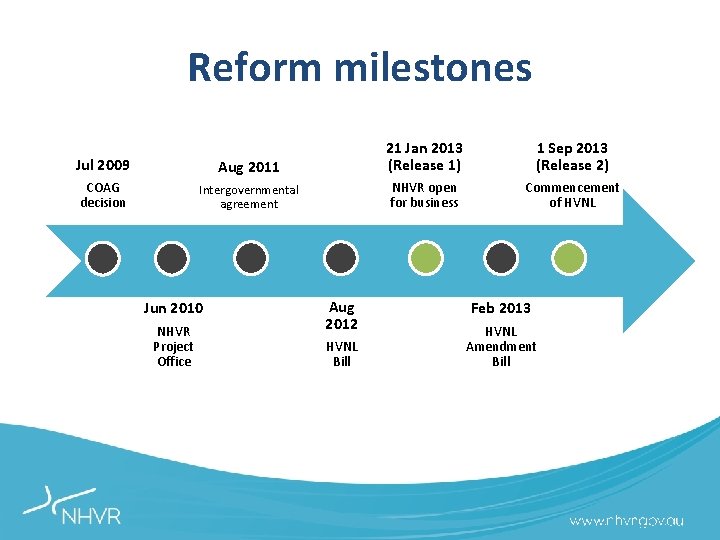 Reform milestones

Jul 2009
COAG decision

Aug 2011
Intergovernmental agreement

21 Jan 2013 (Release 1)
NHVR open for business

1 Sep 2013 (Release 2)
Commencement of HVNL

Jun 2010
NHVR Project Office

Aug 2012
HVNL Bill

Feb 2013
HVNL Amendment Bill

NHVR

www.nhvr.gov.au